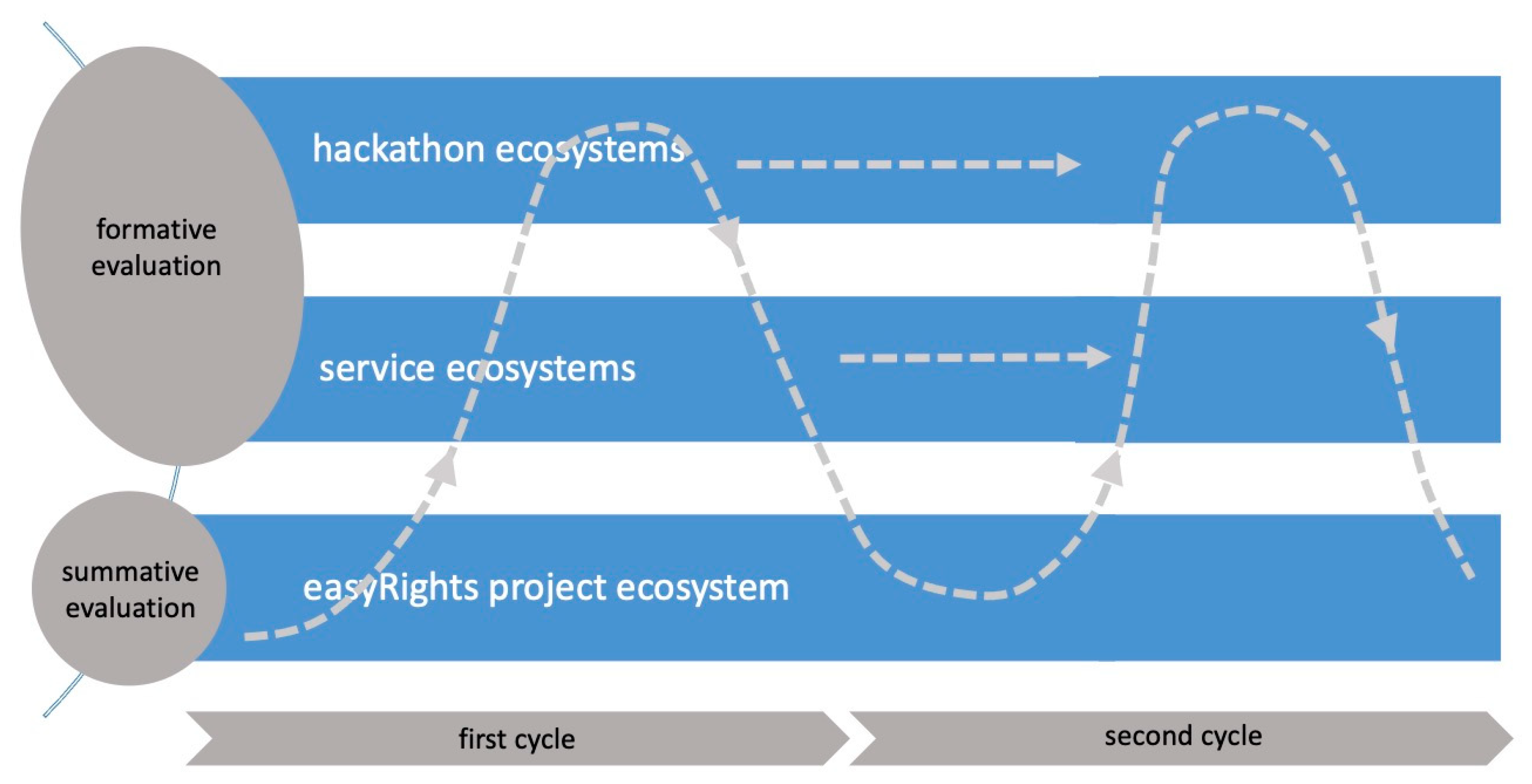 formative evaluation

hackathon ecosystems

service ecosystems

summative evaluation

easyRights project ecosystem

first cycle

second cycle